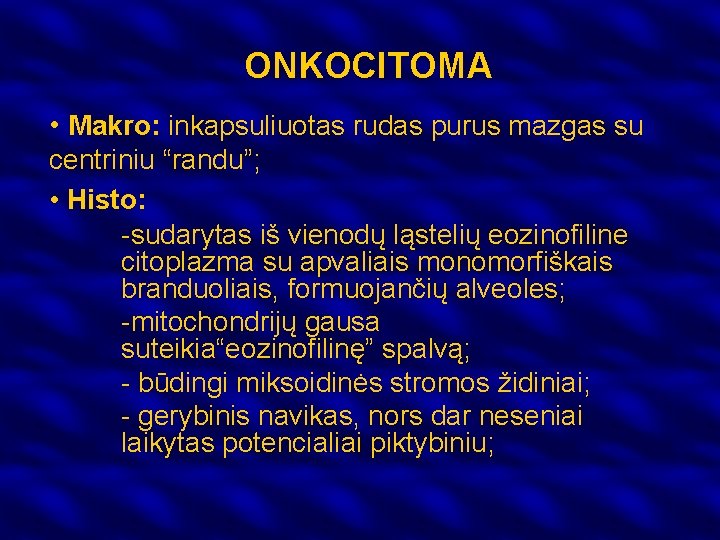 ONKOCITOMA

• Makro: inkapsuliuotas rudas purus mazgas su centriniu “randu”;

• Histo:

-sudarytas iš vienodų ląstelių eozinofiline citoplazma su apvaliais monomorfiškais branduoliais, formuojančių alveoles;

-mitochondrijų gausa suteikia“eozinofilinę” spalvą;

- būdingi miksoidinės stromos židiniai;

- gerybinis navikas, nors dar neseniai laikytas potencialiai piktybiniu;